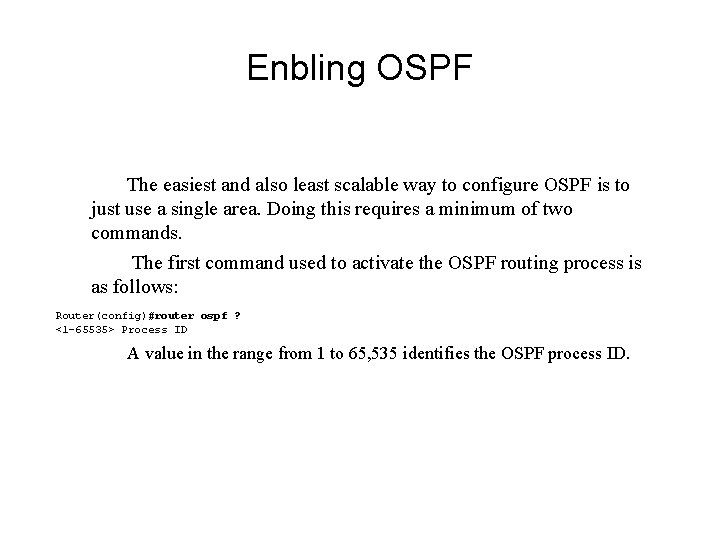 Enbling OSPF

The easiest and also least scalable way to configure OSPF is to just use a single area. Doing this requires a minimum of two commands.

The first command used to activate the OSPF routing process is as follows:

Router(config)#router ospf ?
<1-65535> Process ID

A value in the range from 1 to 65,535 identifies the OSPF process ID.